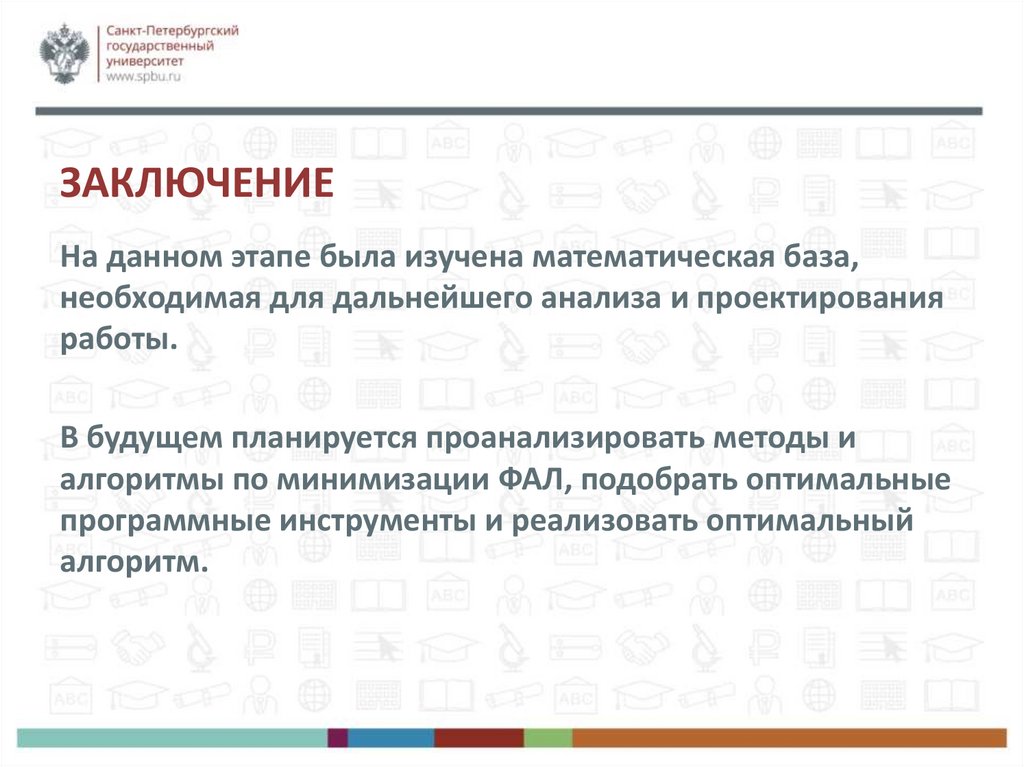 Санкт-Петербургский государственный университет
www.spbu.ru

ЗАКЛЮЧЕНИЕ

На данном этапе была изучена математическая база, необходимая для дальнейшего анализа и проектирования работы.

В будущем планируется проанализировать методы и алгоритмы по минимизации ФАЛ, подобрать оптимальные программные инструменты и реализовать оптимальный алгоритм.